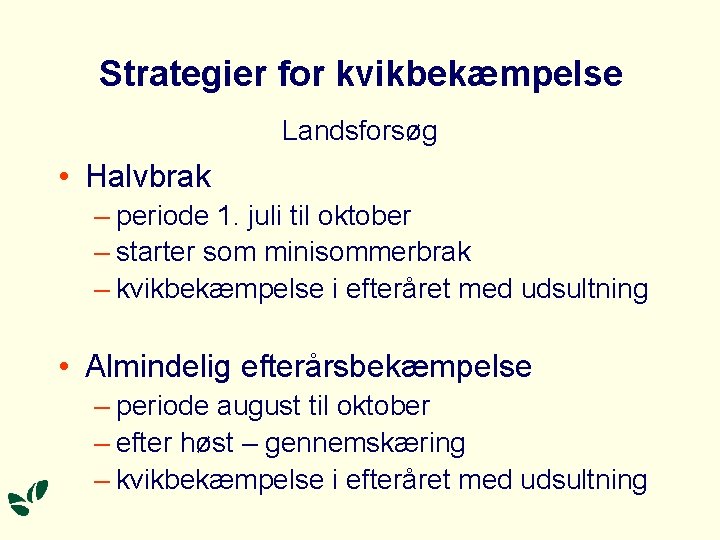 Strategier for kvikbekæmpelse

Landsforsøg

• Halvbrak
– periode 1. juli til oktober
– starter som minisommerbrak
– kvikbekæmpelse i efteråret med udsultning

• Almindelig efterårsbekæmpelse
– periode august til oktober
– efter høst – gennemskæring
– kvikbekæmpelse i efteråret med udsultning